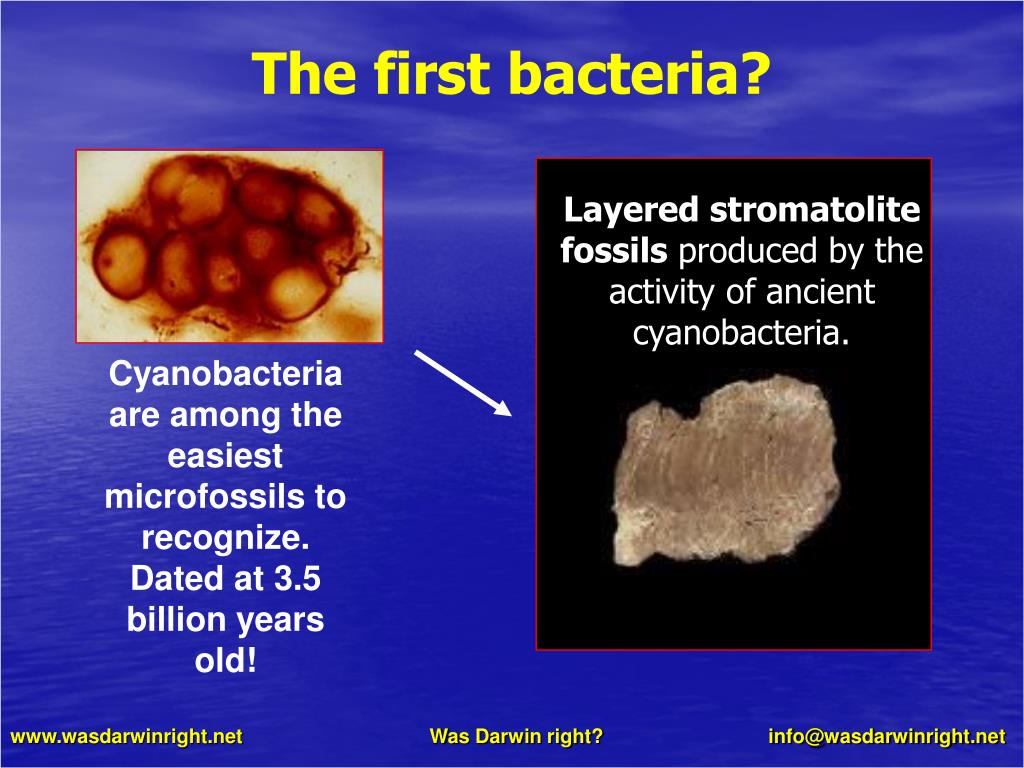 The first bacteria?

Cyanobacteria are among the easiest microfossils to recognize. Dated at 3.5 billion years old!

Layered stromatolite fossils produced by the activity of ancient cyanobacteria.

www.wasdarwinright.net

Was Darwin right?

info@wasdarwinright.net